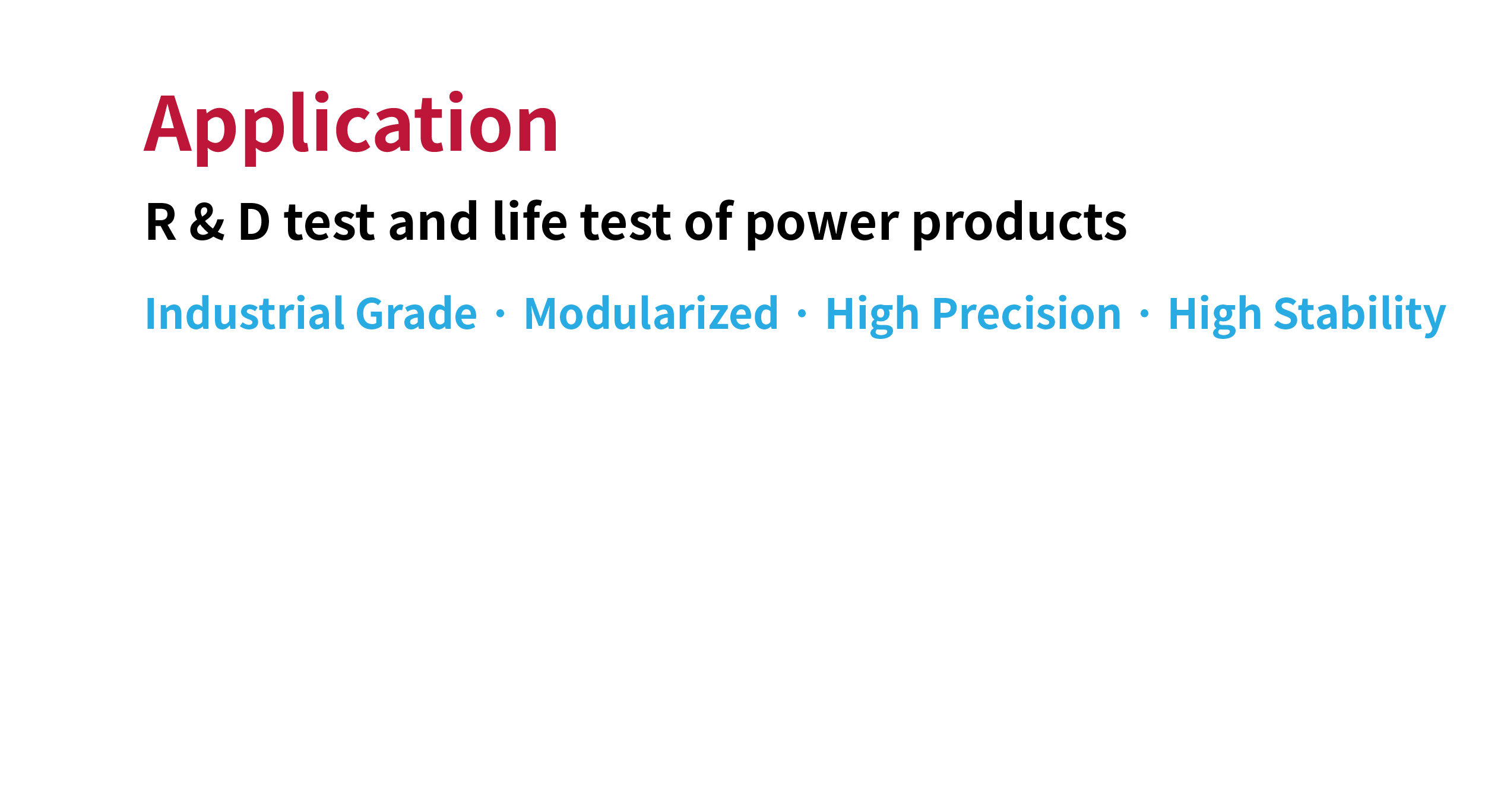 Application

R & D test and life test of power products

Industrial Grade · Modularized · High Precision · High Stability